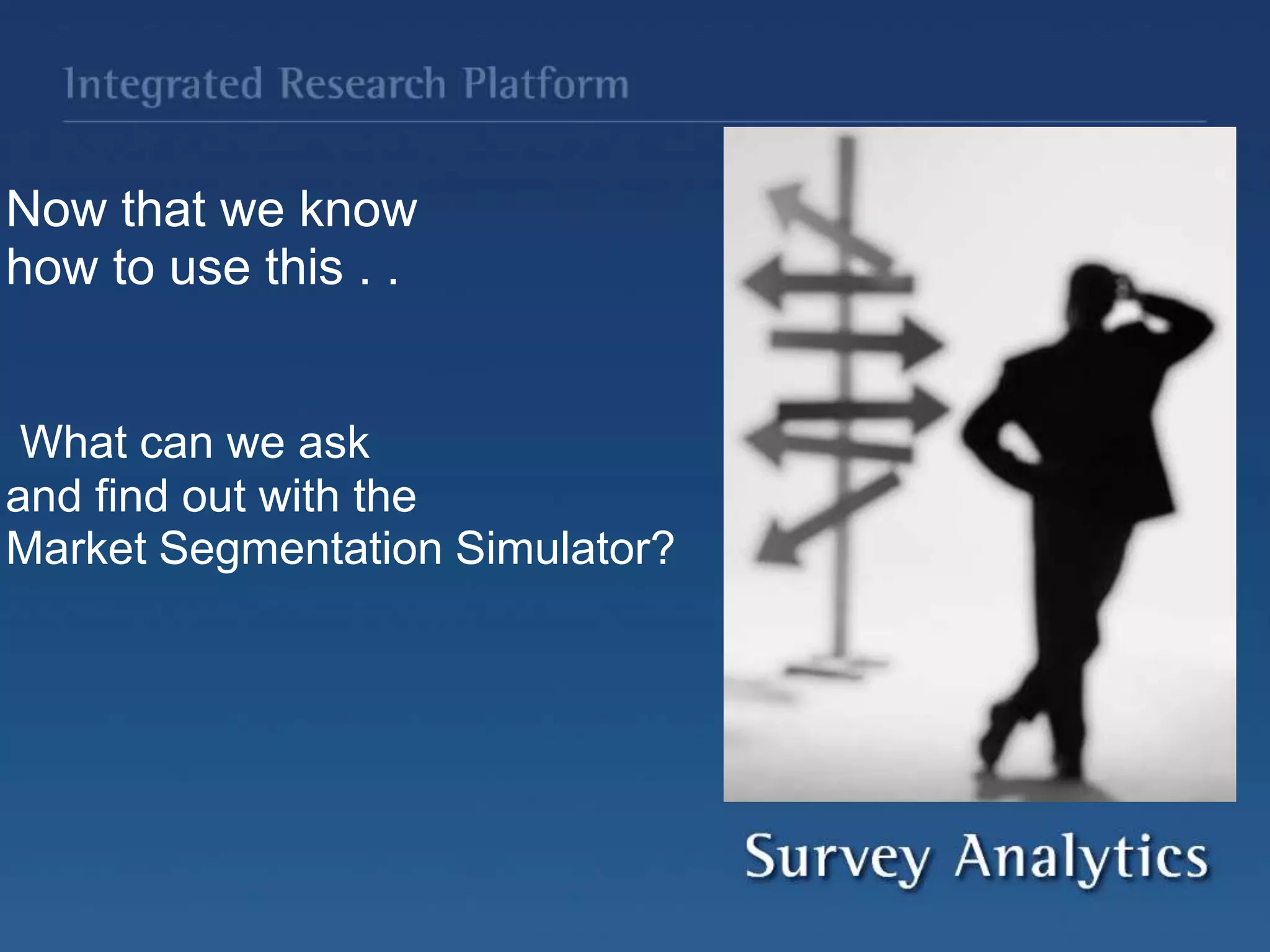 Integrated Research Platform

Now that we know how to use this . .

What can we ask and find out with the Market Segmentation Simulator?

Survey Analytics